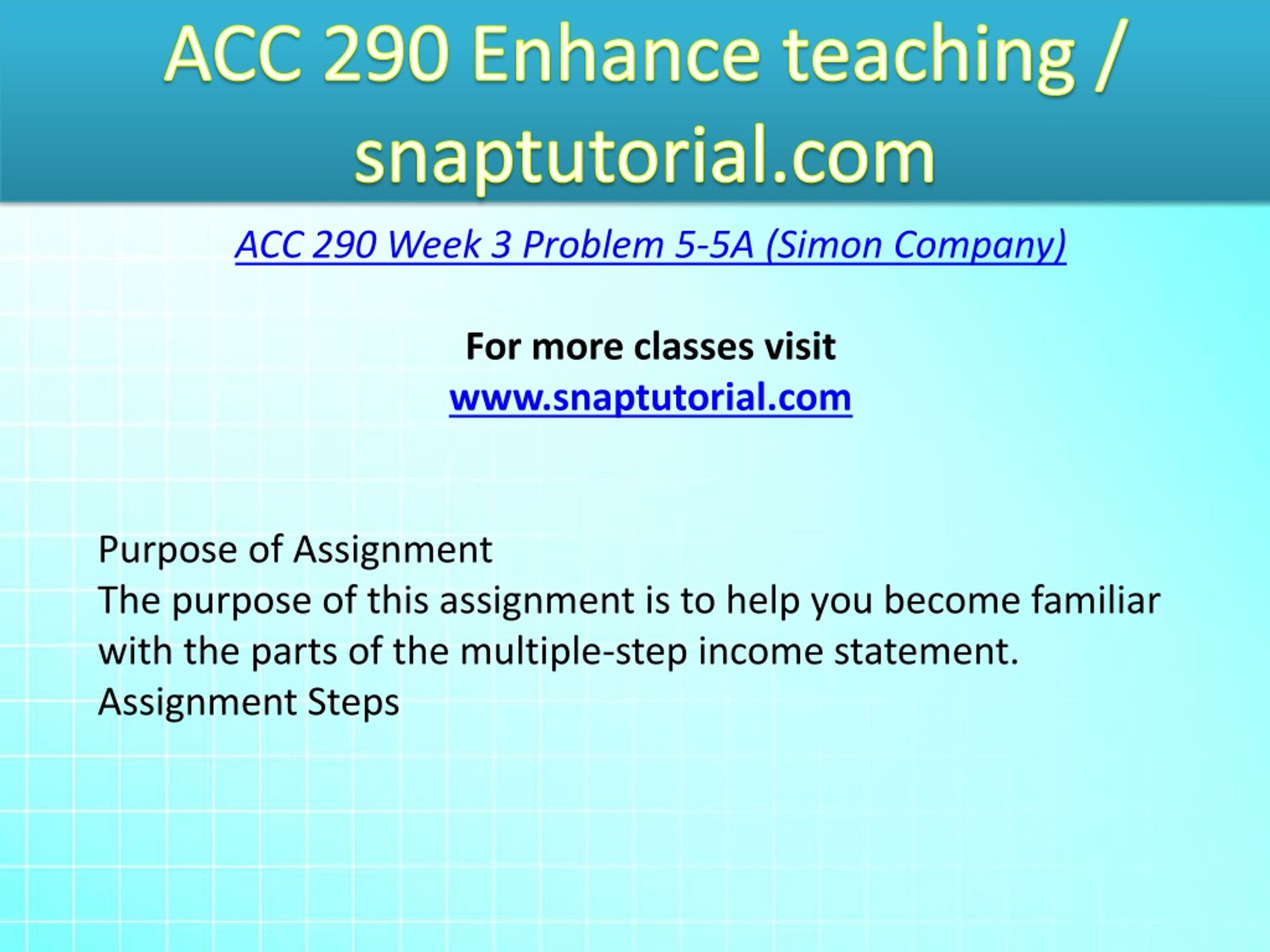 ACC 290 Enhance teaching / snaptutorial.com

ACC 290 Week 3 Problem 5-5A (Simon Company)

For more classes visit
www.snaptutorial.com

Purpose of Assignment
The purpose of this assignment is to help you become familiar with the parts of the multiple-step income statement.
Assignment Steps